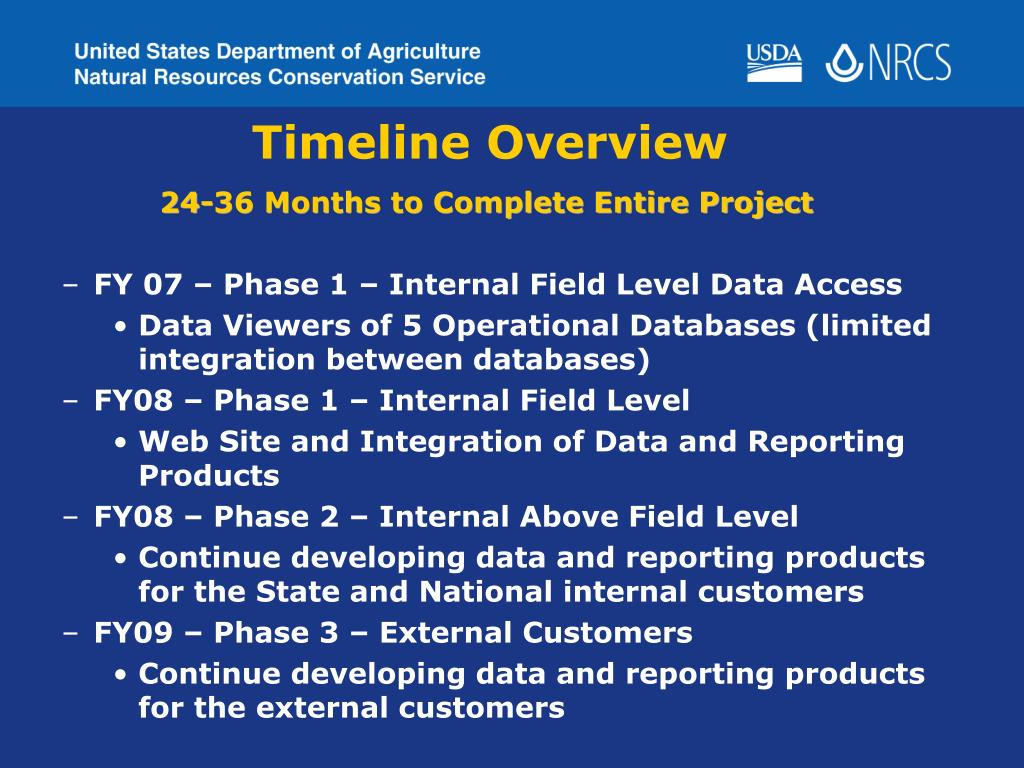 United States Department of Agriculture
Natural Resources Conservation Service

USDA NRCS

Timeline Overview

24-36 Months to Complete Entire Project

– FY 07 – Phase 1 – Internal Field Level Data Access
• Data Viewers of 5 Operational Databases (limited integration between databases)
– FY08 – Phase 1 – Internal Field Level
• Web Site and Integration of Data and Reporting Products
– FY08 – Phase 2 – Internal Above Field Level
• Continue developing data and reporting products for the State and National internal customers
– FY09 – Phase 3 – External Customers
• Continue developing data and reporting products for the external customers